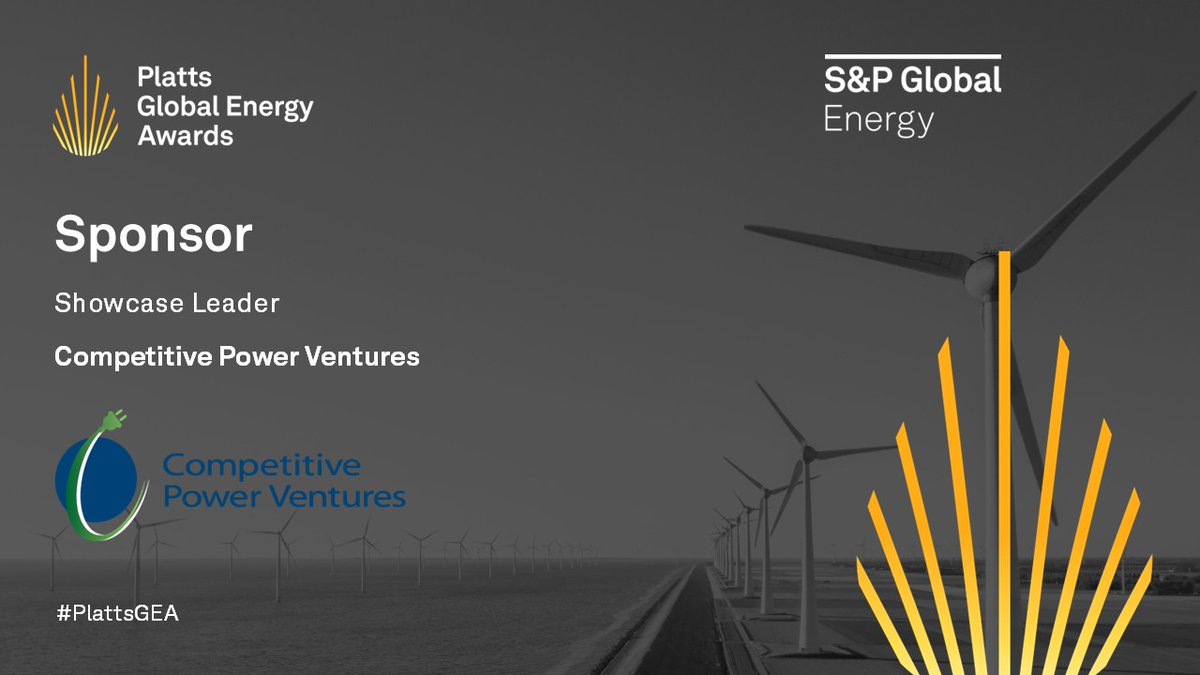 Platts Global Energy Awards

S&P Global Energy

Sponsor

Showcase Leader

Competitive Power Ventures

Competitive Power Ventures

#PlattsGEA